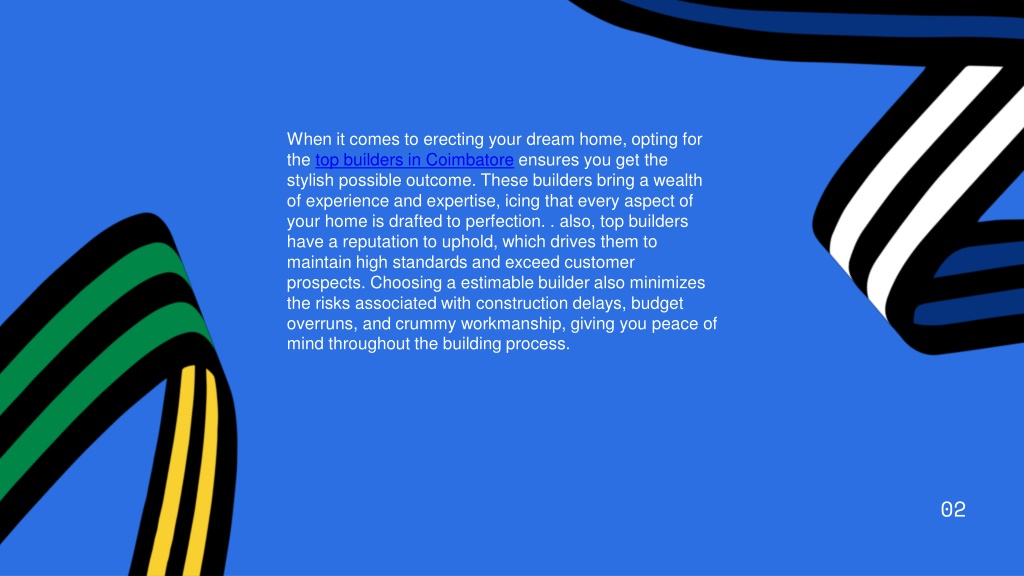 When it comes to erecting your dream home, opting for the top builders in Coimbatore ensures you get the stylish possible outcome. These builders bring a wealth of experience and expertise, icing that every aspect of your home is drafted to perfection. . also, top builders have a reputation to uphold, which drives them to maintain high standards and exceed customer prospects. Choosing a estimable builder also minimizes the risks associated with construction delays, budget overruns, and crummy workmanship, giving you peace of mind throughout the building process.

02